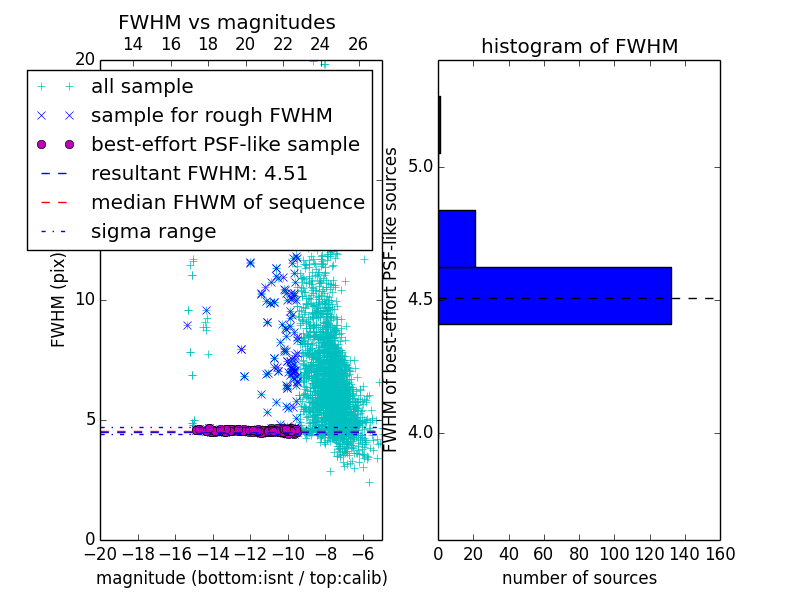 FWHM vs magnitudes

14 16 18 20 22 24 26

20

all sample
sample for rough FWHM
best-effort PSF-like sample
resultant FWHM: 4.51
median FHWM of sequence
sigma range

FWHM (pix)

10

5

0

−20 −18 −16 −14 −12 −10 −8 −6

magnitude (bottom:isnt / top:calib)

histogram of FWHM

FWHM of best-effort PSF-like sources

5.0

4.5

4.0

0 20 40 60 80 100 120 140 160

number of sources